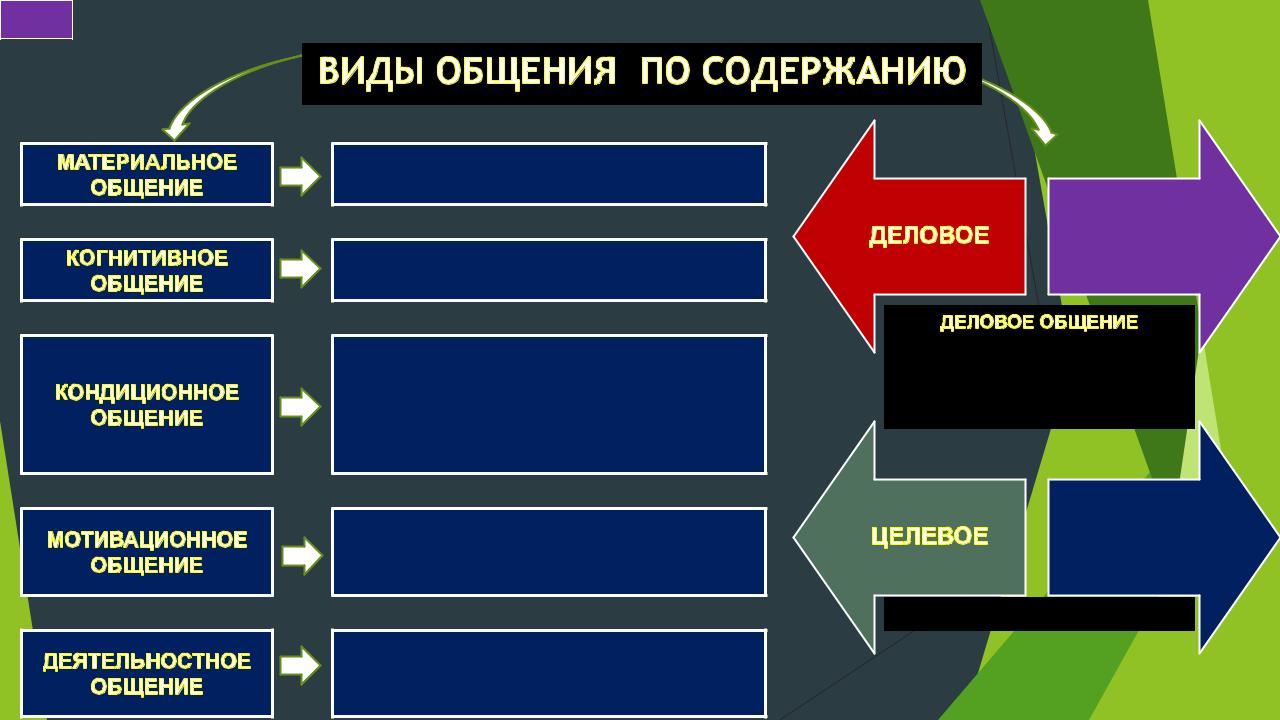 ВИДЫ ОБЩЕНИЯ ПО СОДЕРЖАНИЮ

МАТЕРИАЛЬНОЕ ОБЩЕНИЕ

КОГНИТИВНОЕ ОБЩЕНИЕ

КОНДИЦИОННОЕ ОБЩЕНИЕ

МОТИВАЦИОННОЕ ОБЩЕНИЕ

ДЕЯТЕЛЬНОСТНОЕ ОБЩЕНИЕ

ДЕЛОВОЕ

ДЕЛОВОЕ ОБЩЕНИЕ

ЦЕЛЕВОЕ